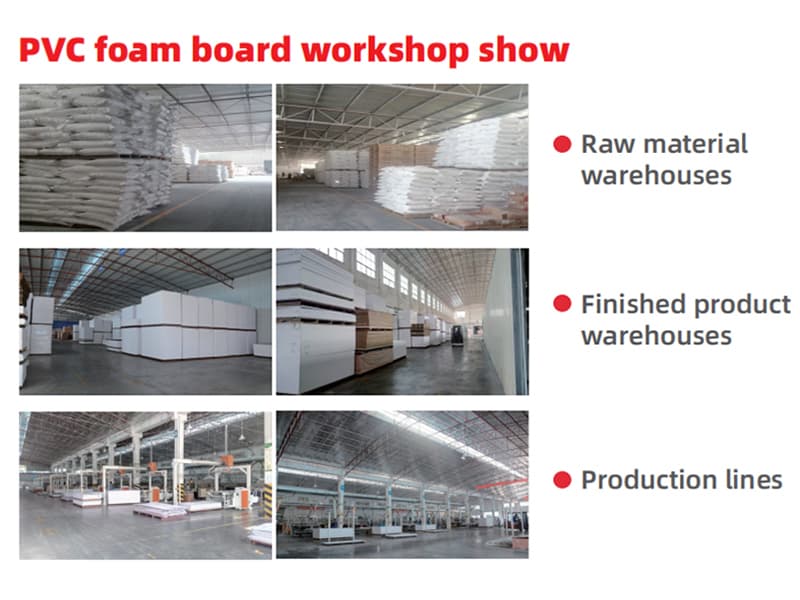 PVC foam board workshop show

• Raw material warehouses

• Finished product warehouses

• Production lines